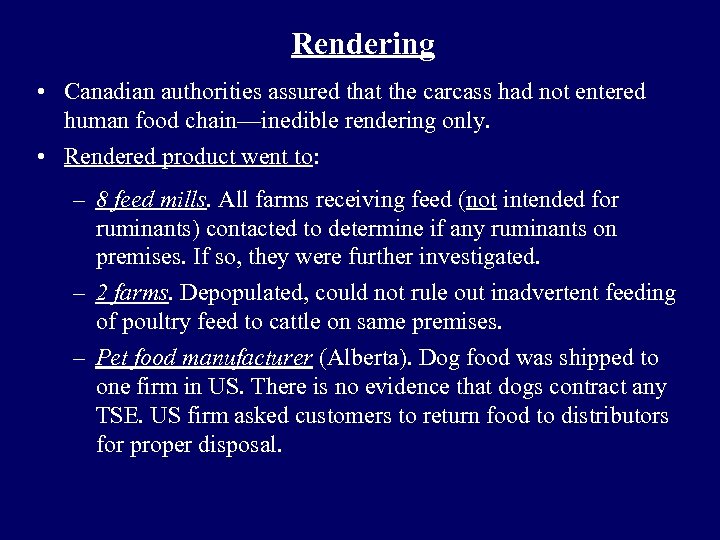 Rendering

• Canadian authorities assured that the carcass had not entered human food chain—inedible rendering only.

• Rendered product went to:

– 8 feed mills. All farms receiving feed (not intended for ruminants) contacted to determine if any ruminants on premises. If so, they were further investigated.

– 2 farms. Depopulated, could not rule out inadvertent feeding of poultry feed to cattle on same premises.

– Pet food manufacturer (Alberta). Dog food was shipped to one firm in US. There is no evidence that dogs contract any TSE. US firm asked customers to return food to distributors for proper disposal.